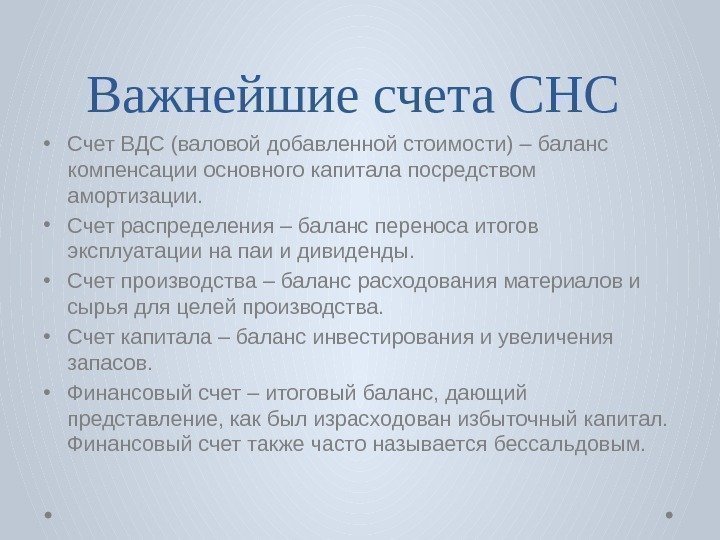 Важнейшие счета СНС

• Счет ВДС (валовой добавленной стоимости) – баланс компенсации основного капитала посредством амортизации.
• Счет распределения – баланс переноса итогов эксплуатации на паи и дивиденды.
• Счет производства – баланс расходования материалов и сырья для целей производства.
• Счет капитала – баланс инвестирования и увеличения запасов.
• Финансовый счет – итоговый баланс, дающий представление, как был израсходован избыточный капитал. Финансовый счет также часто называется бессальдовым.